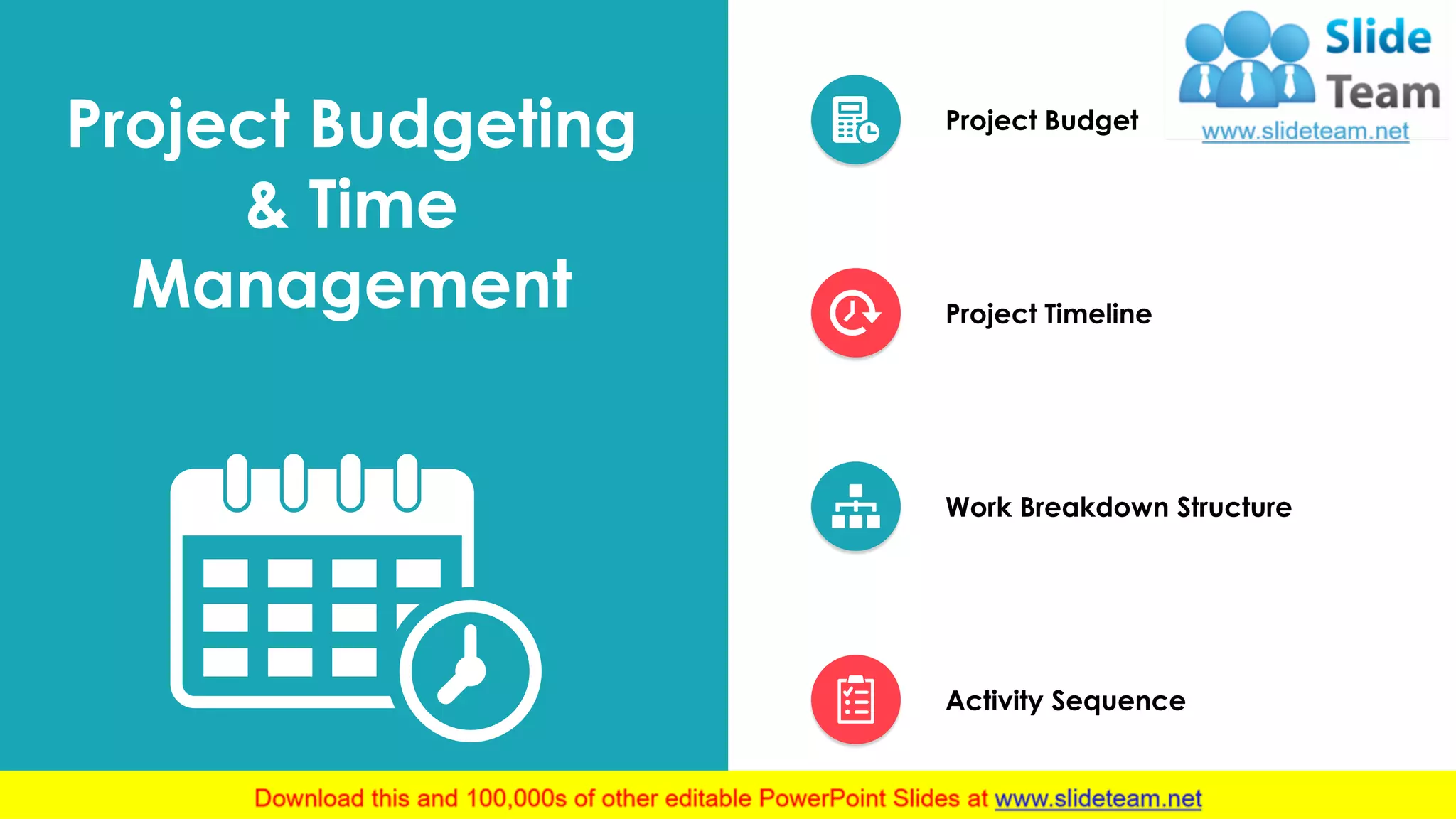 Project Budgeting & Time Management

Project Budget

Slide Team
www.slideteam.net

Project Timeline

Work Breakdown Structure

Activity Sequence

Download this and 100,000s of other editable PowerPoint Slides at www.slideteam.net